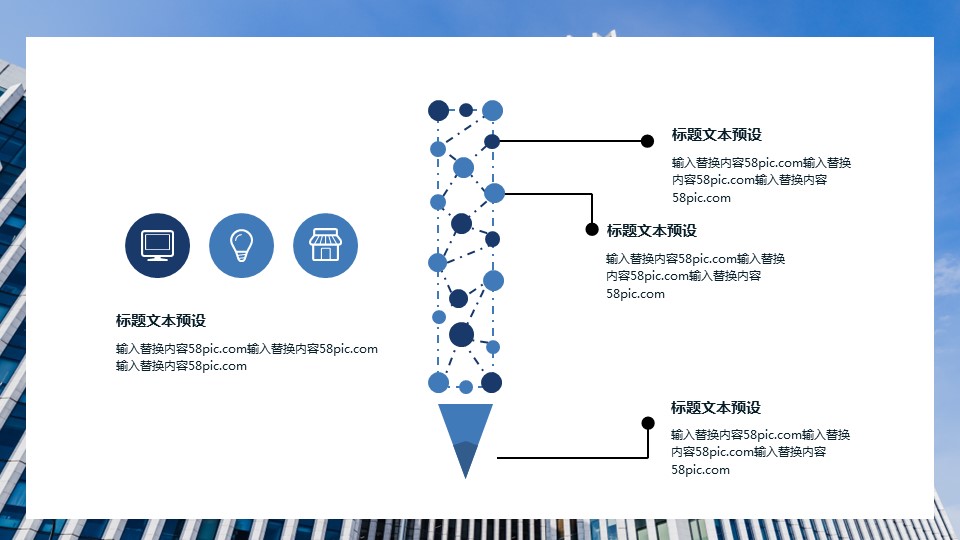 标题文本预设

输入替换内容58pic.com输入替换内容58pic.com输入替换内容58pic.com

标题文本预设

输入替换内容58pic.com输入替换内容58pic.com输入替换内容58pic.com

标题文本预设

输入替换内容58pic.com输入替换内容58pic.com输入替换内容58pic.com

标题文本预设

输入替换内容58pic.com输入替换内容58pic.com输入替换内容58pic.com